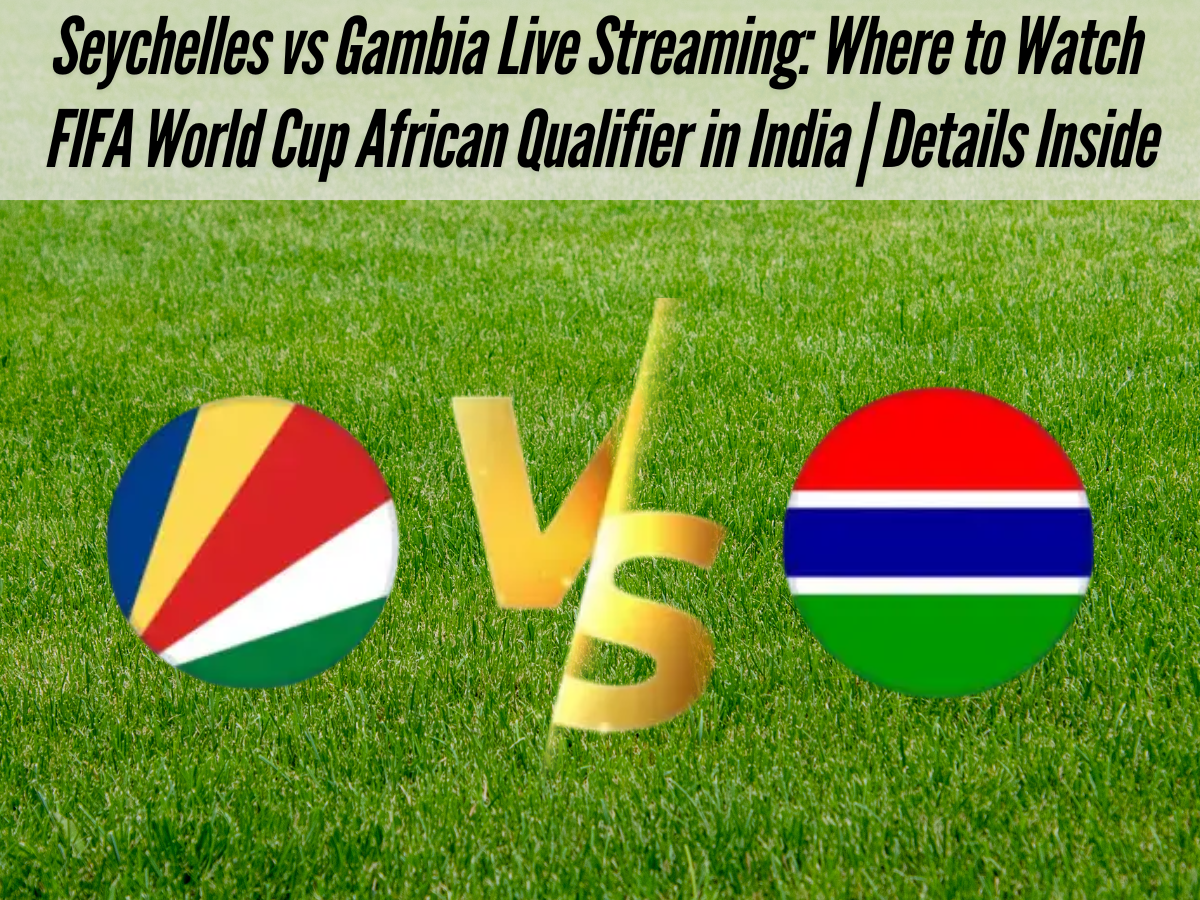 Seychelles vs Gambia Live Streaming: Where to Watch FIFA World Cup African Qualifier in India | Details Inside

VS